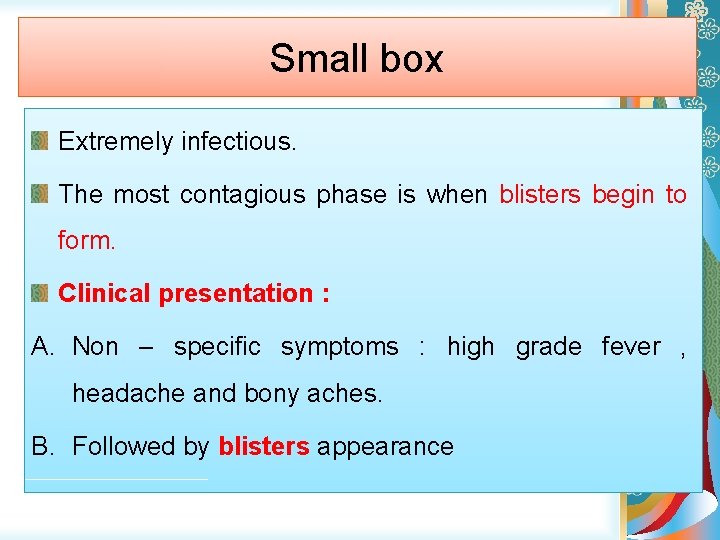 Small box

Extremely infectious.

The most contagious phase is when blisters begin to form.

Clinical presentation :

A. Non – specific symptoms : high grade fever , headache and bony aches.

B. Followed by blisters appearance